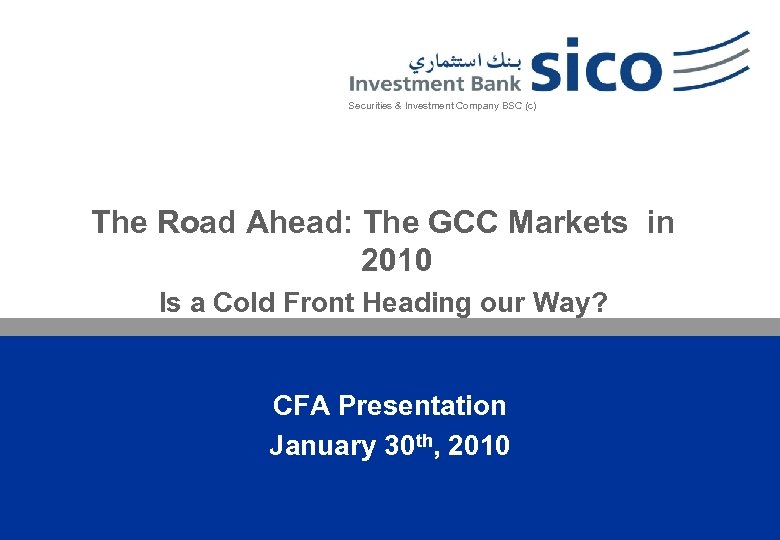 بنك استثماري
Investment Bank sico
Securities & Investment Company BSC (c)

The Road Ahead: The GCC Markets in 2010

Is a Cold Front Heading our Way?

CFA Presentation
January 30$^{th}$, 2010